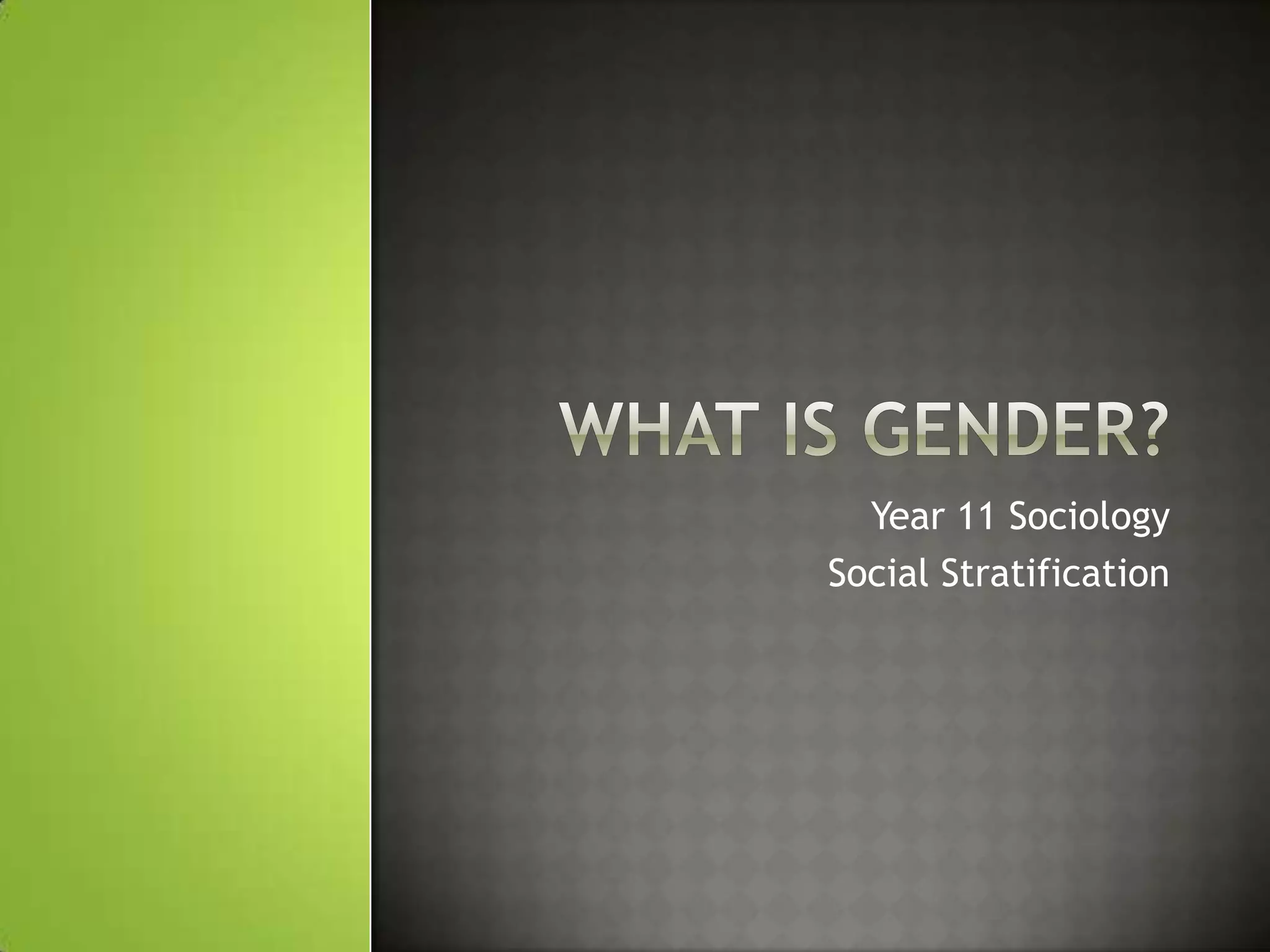 WHAT IS GENDER?

Year 11 Sociology
Social Stratification